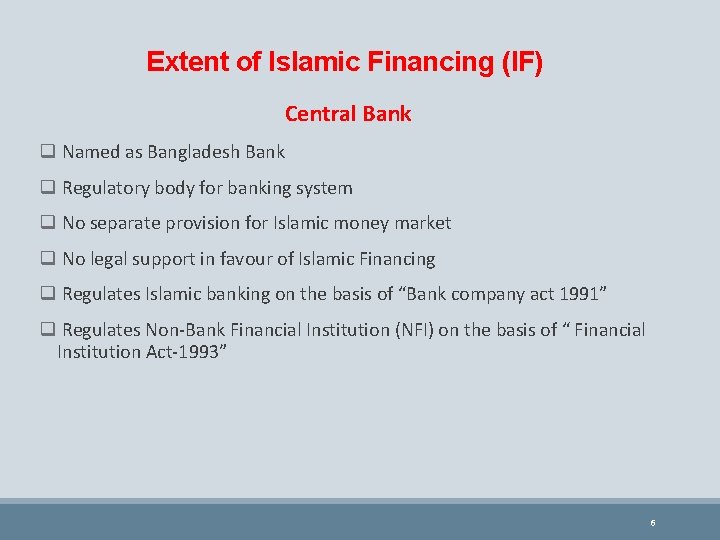 Extent of Islamic Financing (IF)

Central Bank

❑ Named as Bangladesh Bank

❑ Regulatory body for banking system

❑ No separate provision for Islamic money market

❑ No legal support in favour of Islamic Financing

❑ Regulates Islamic banking on the basis of “Bank company act 1991”

❑ Regulates Non-Bank Financial Institution (NFI) on the basis of “ Financial Institution Act-1993”

6